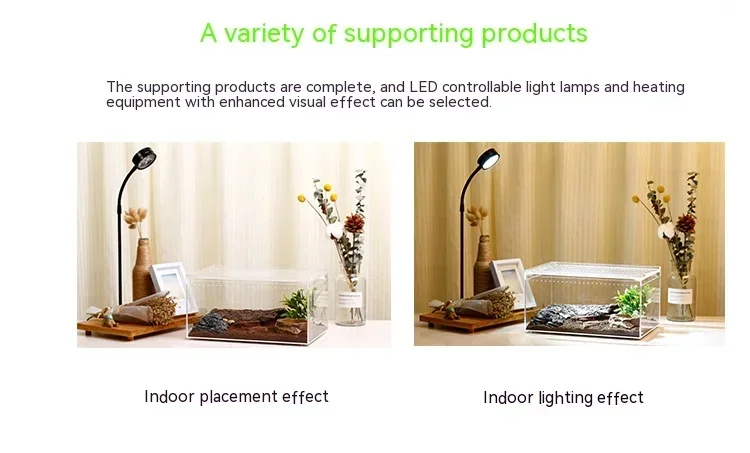 A variety of supporting products

The supporting products are complete, and LED controllable light lamps and heating equipment with enhanced visual effect can be selected.

Indoor placement effect

Indoor lighting effect